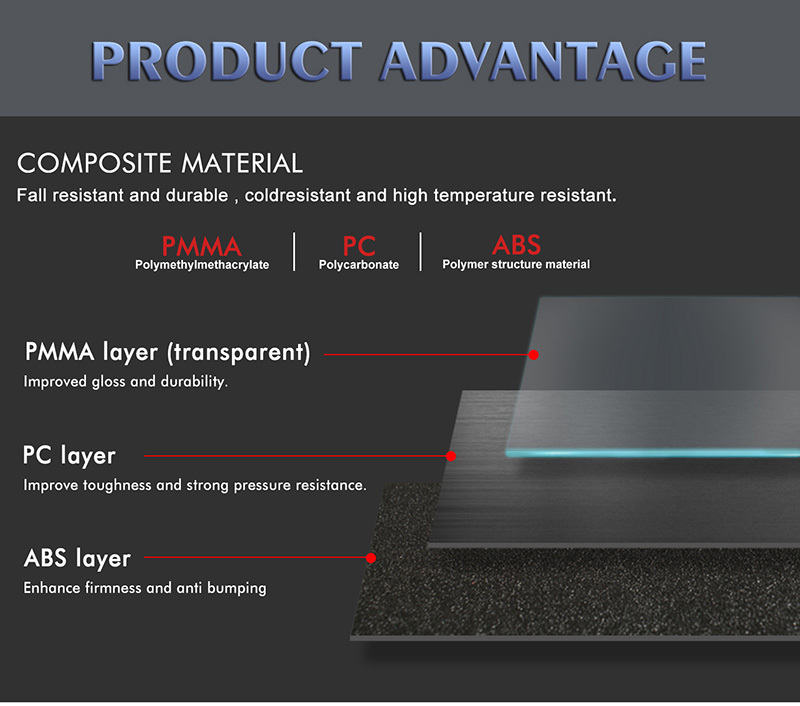 PRODUCT ADVANTAGE

COMPOSITE MATERIAL
Fall resistant and durable , coldresistant and high temperature resistant.

PMMA
Polymethylmethacrylate

PC
Polycarbonate

ABS
Polymer structure material

PMMA layer (transparent)
Improved gloss and durability.

PC layer
Improve toughness and strong pressure resistance.

ABS layer
Enhance firmness and anti bumping